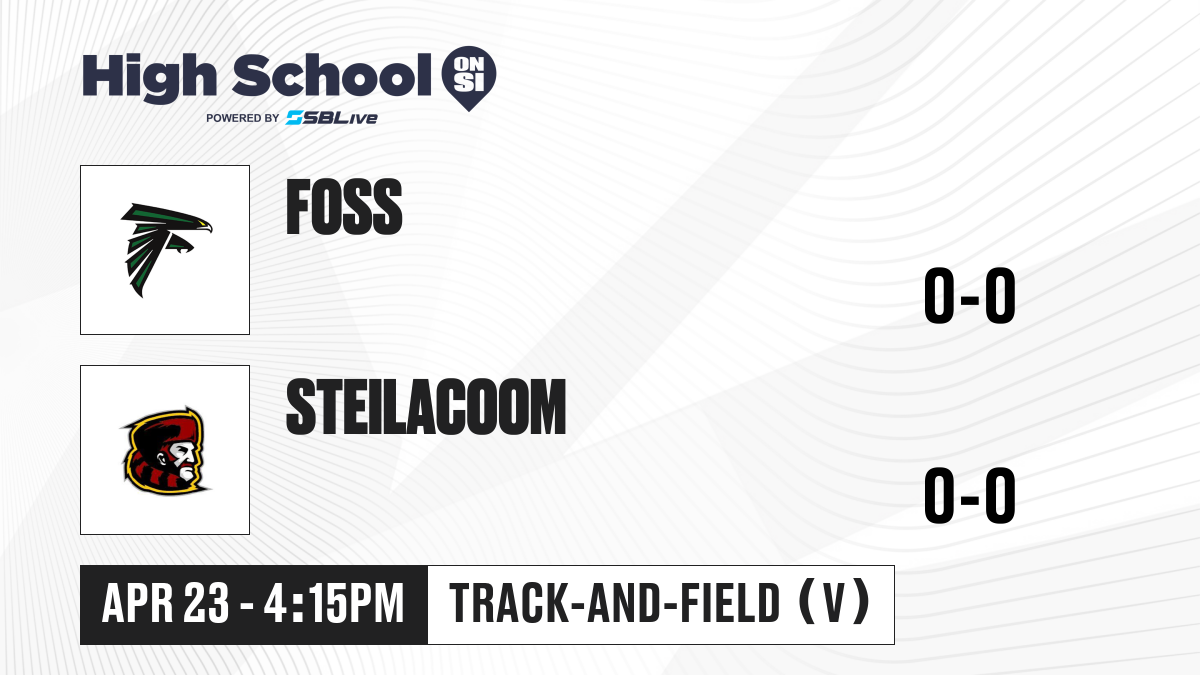 High School ON SI
POWERED BY SBLive

FOSS

0-0

STEILACOOM

0-0

APR 23 - 4:15PM

TRACK-AND-FIELD (V)